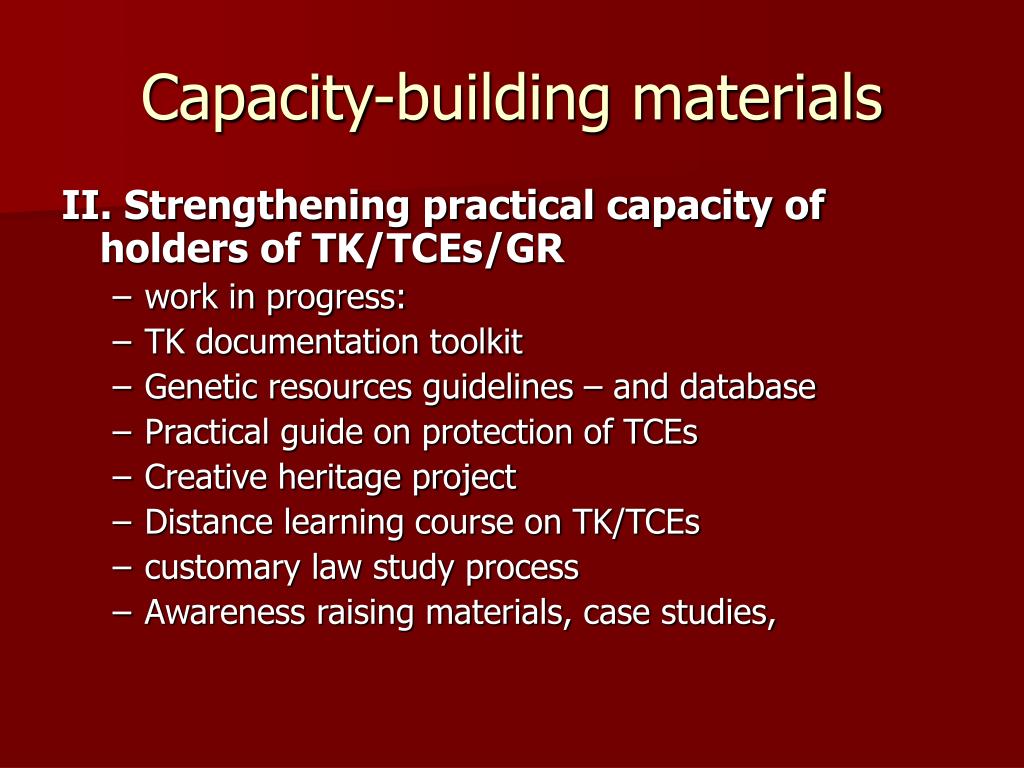 Capacity-building materials

II. Strengthening practical capacity of holders of TK/TCEs/GR

– work in progress:
– TK documentation toolkit
– Genetic resources guidelines – and database
– Practical guide on protection of TCEs
– Creative heritage project
– Distance learning course on TK/TCEs
– customary law study process
– Awareness raising materials, case studies,